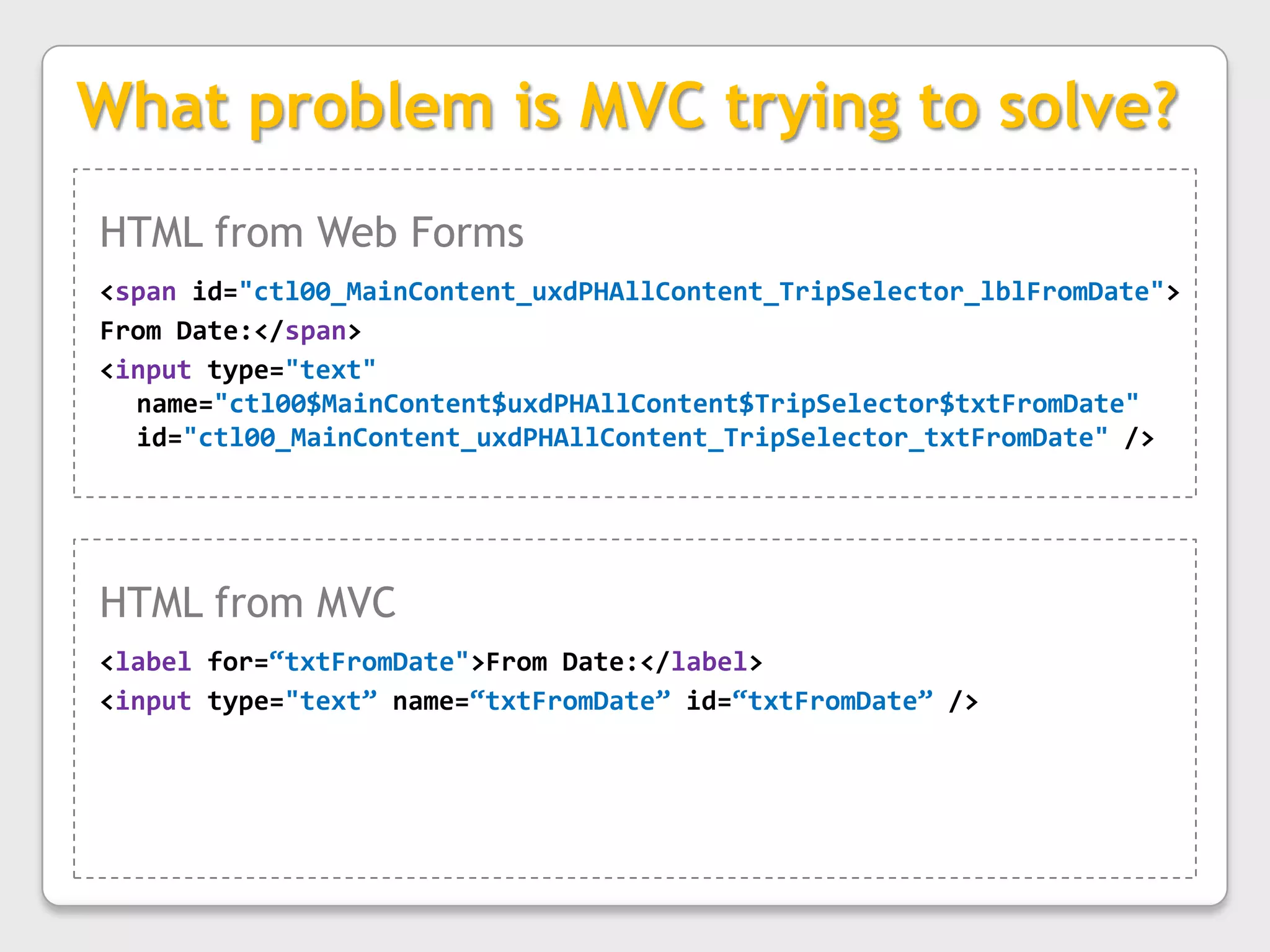 What problem is MVC trying to solve?

HTML from Web Forms

<span id="ctl00_MainContent_uxdPHAllContent_TripSelector_lblFromDate">
From Date:</span>
<input type="text"
  name="ctl00$MainContent$uxdPHAllContent$TripSelector$txtFromDate"
  id="ctl00_MainContent_uxdPHAllContent_TripSelector_txtFromDate" />

HTML from MVC

<label for=“txtFromDate">From Date:</label>
<input type="text” name=“txtFromDate” id=“txtFromDate” />